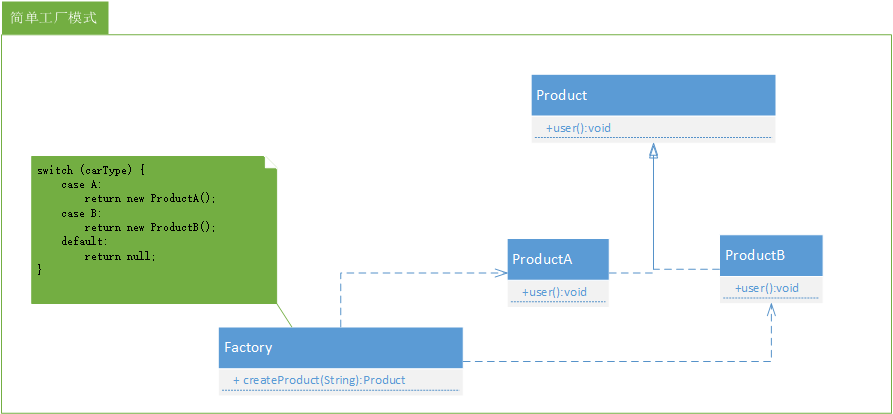 简单工厂模式

Product
+user():void

switch (carType) {
    case A:
        return new ProductA();
    case B:
        return new ProductB();
    default:
        return null;
}

ProductA
+user():void

ProductB
+user():void

Factory
+ createProduct(String):Product